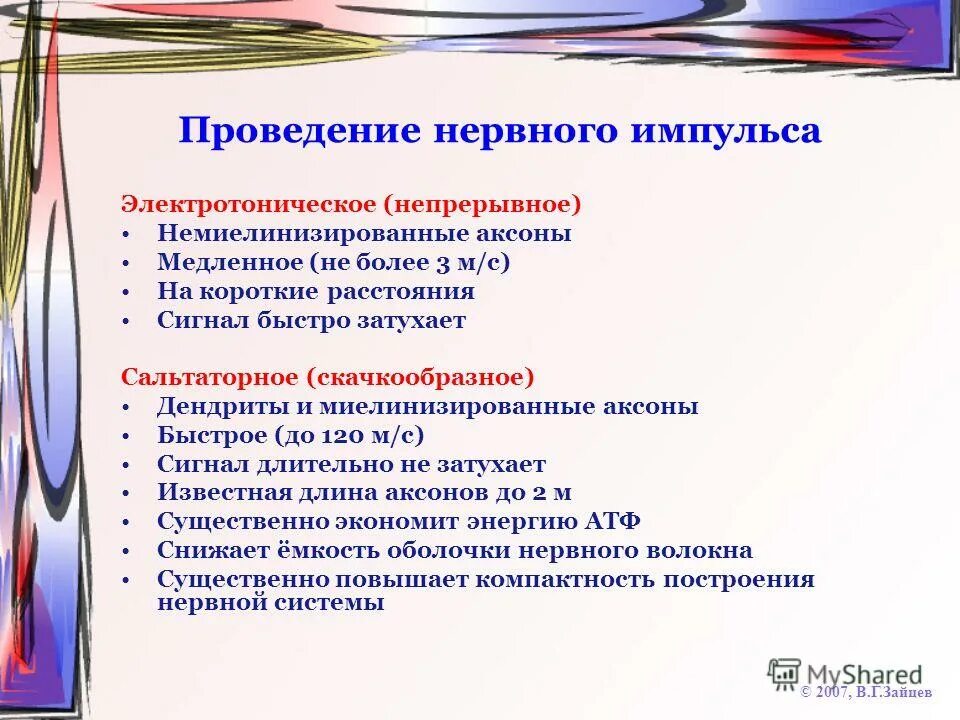 Проведение нервного импульса

Электротоническое (непрерывное)
• Немиелинизированные аксоны
• Медленное (не более 3 м/с)
• На короткие расстояния
• Сигнал быстро затухает

Сальтаторное (скачкообразное)
• Дендриты и миелинизированные аксоны
• Быстрое (до 120 м/с)
• Сигнал длительно не затухает
• Известная длина аксонов до 2 м
• Существенно экономит энергию АТФ
• Снижает ёмкость оболочки нервного волокна
• Существенно повышает компактность построения нервной системы

MyShared
© 2007, В.Г.Зайцев